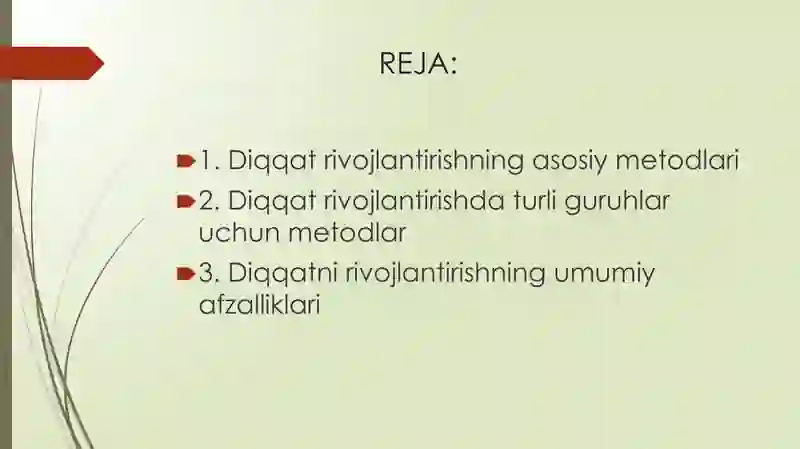 REJA:

1. Diqqat rivojlantirishning asosiy metodlari

2. Diqqat rivojlantirishda turli guruhlar uchun metodlar

3. Diqqatni rivojlantirishning umumiy afzalliklari